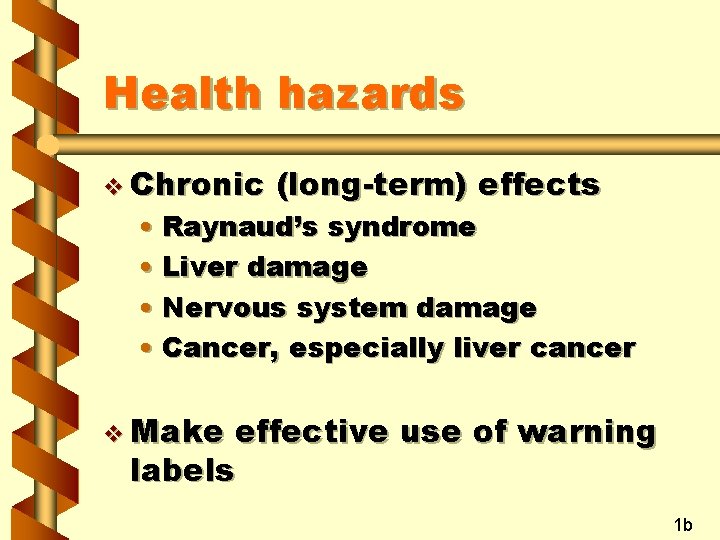 Health hazards

❖ Chronic (long-term) effects
• Raynaud's syndrome
• Liver damage
• Nervous system damage
• Cancer, especially liver cancer

❖ Make effective use of warning labels

1b